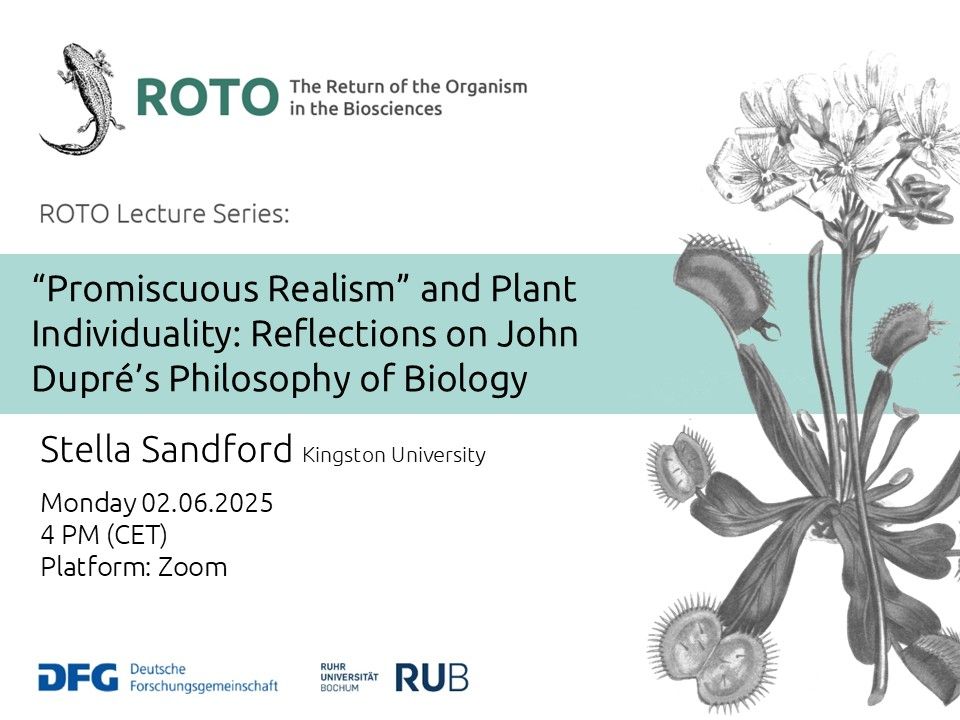 ROTO The Return of the Organism in the Biosciences

ROTO Lecture Series:

“Promiscuous Realism” and Plant Individuality: Reflections on John Dupré’s Philosophy of Biology

Stella Sandford Kingston University

Monday 02.06.2025
4 PM (CET)
Platform: Zoom

DFG Deutsche Forschungsgemeinschaft

RUHR UNIVERSITÄT BOCHUM RUB